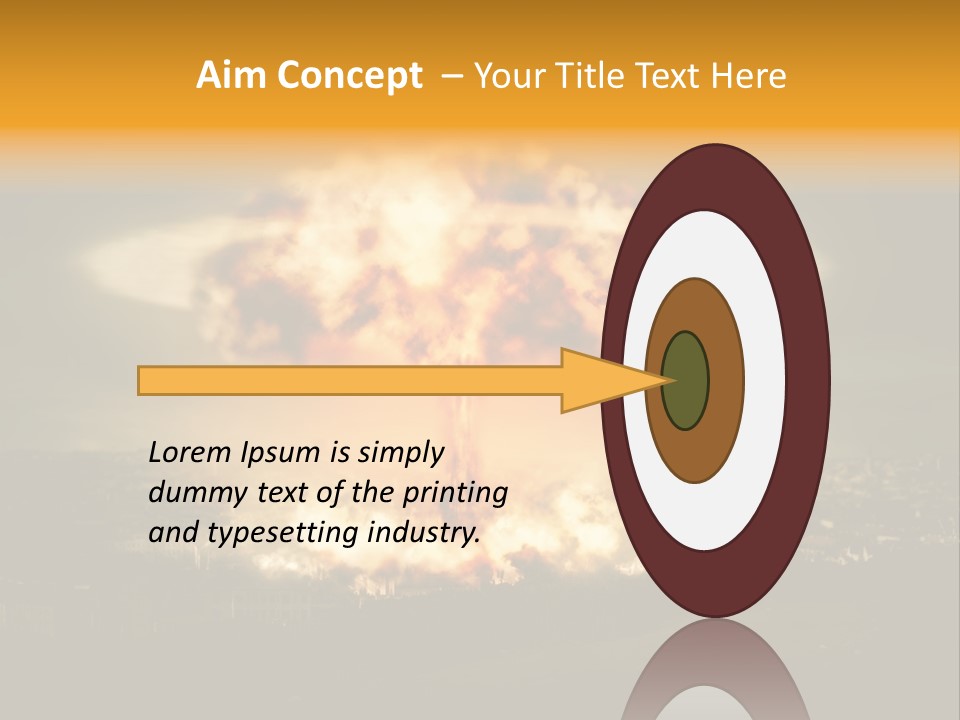 Aim Concept – Your Title Text Here

Lorem Ipsum is simply dummy text of the printing and typesetting industry.